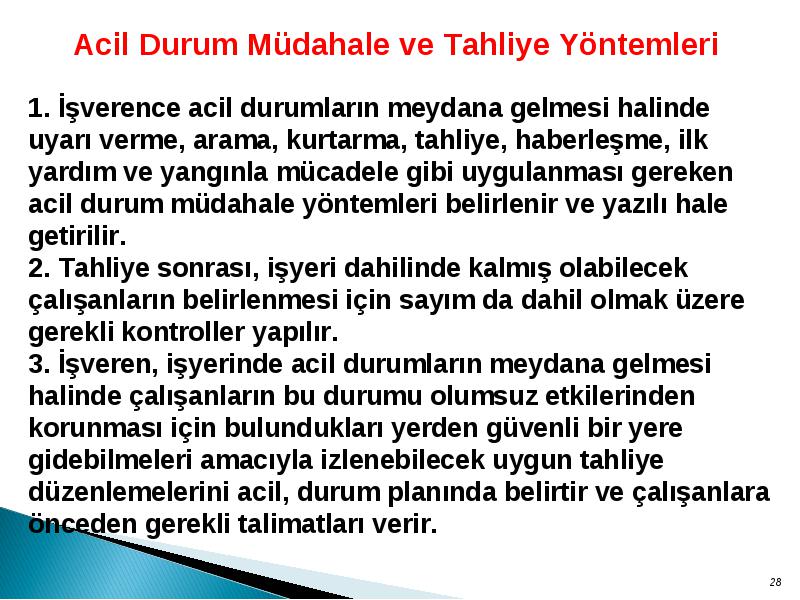 Acil Durum Müdahale ve Tahliye Yöntemleri

1. İşverence acil durumların meydana gelmesi halinde uyarı verme, arama, kurtarma, tahliye, haberleşme, ilk yardım ve yangınla mücadele gibi uygulanması gereken acil durum müdahale yöntemleri belirlenir ve yazılı hale getirilir.
2. Tahliye sonrası, işyeri dahilinde kalmış olabilecek çalışanların belirlenmesi için sayım da dahil olmak üzere gerekli kontroller yapılır.
3. İşveren, işyerinde acil durumların meydana gelmesi halinde çalışanların bu durumu olumsuz etkilerinden korunması için bulundukları yerden güvenli bir yere gidebilmeleri amacıyla izlenebilecek uygun tahliye düzenlemelerini acil, durum planında belirtir ve çalışanlara önceden gerekli talimatları verir.

28